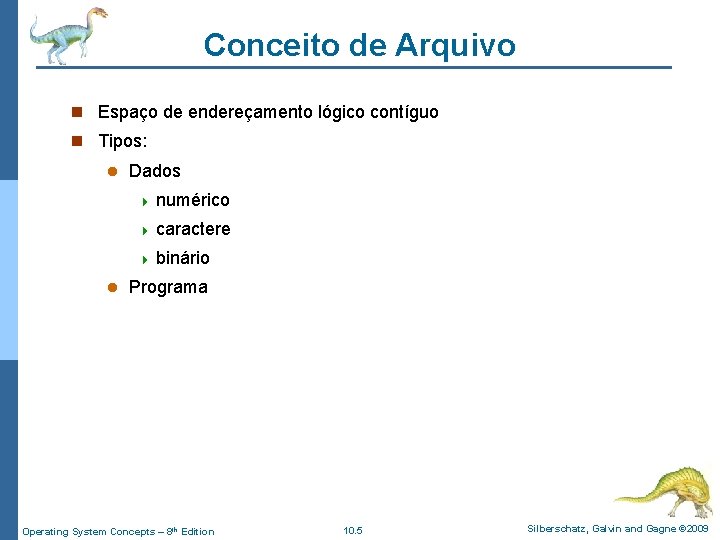 Conceito de Arquivo

Espaço de endereçamento lógico contíguo

Tipos:

Dados

numérico

caractere

binário

Programa

Operating System Concepts – 8th Edition

10.5

Silberschatz, Galvin and Gagne ©2009